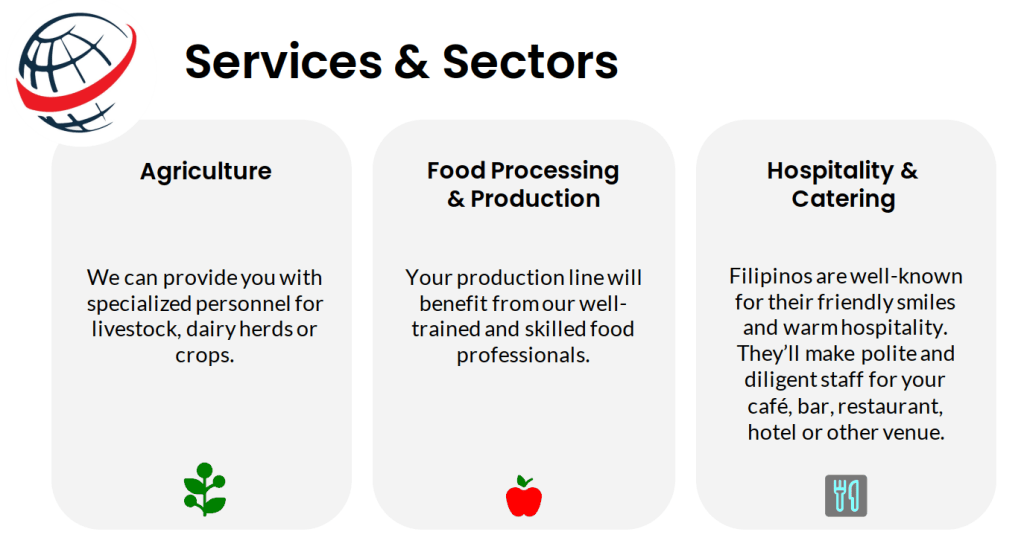 Services & Sectors

Agriculture

We can provide you with specialized personnel for livestock, dairy herds or crops.

Food Processing & Production

Your production line will benefit from our well-trained and skilled food professionals.

Hospitality & Catering

Filipinos are well-known for their friendly smiles and warm hospitality. They'll make polite and diligent staff for your café, bar, restaurant, hotel or other venue.